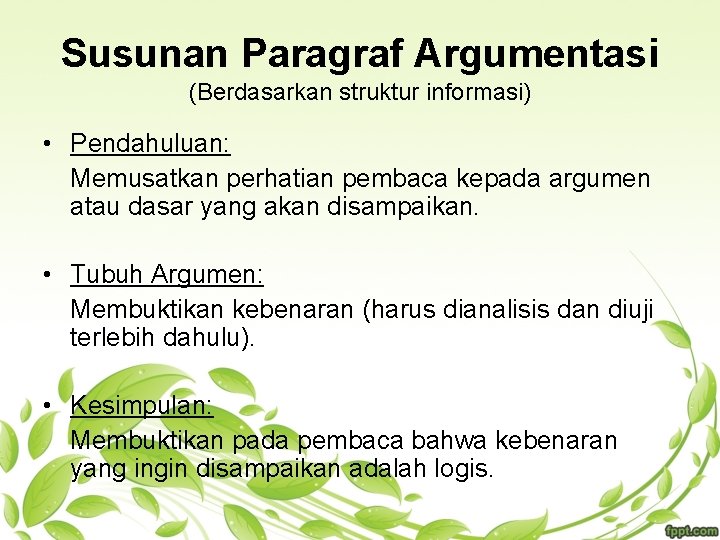 Susunan Paragraf Argumentasi
(Berdasarkan struktur informasi)

• Pendahuluan:
Memusatkan perhatian pembaca kepada argumen atau dasar yang akan disampaikan.

• Tubuh Argumen:
Membuktikan kebenaran (harus dianalisis dan diuji terlebih dahulu).

• Kesimpulan:
Membuktikan pada pembaca bahwa kebenaran yang ingin disampaikan adalah logis.

fppt.com